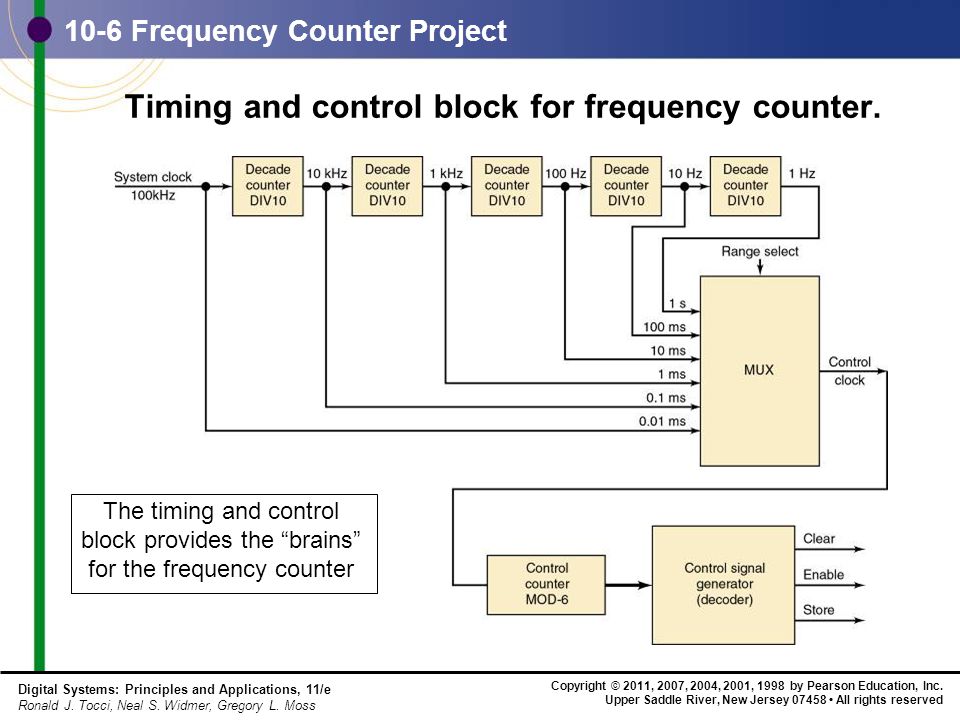 10-6 Frequency Counter Project

Timing and control block for frequency counter.

System clock 100kHz

Decade counter DIV10

10 kHz

Decade counter DIV10

1 kHz

Decade counter DIV10

100 Hz

Decade counter DIV10

10 Hz

Decade counter DIV10

1 Hz

Range select

1 s

100 ms

10 ms

1 ms

0.1 ms

0.01 ms

MUX

Control clock

The timing and control block provides the “brains” for the frequency counter

Control counter MOD-6

Control signal generator (decoder)

Clear

Enable

Store

Digital Systems: Principles and Applications, 11/e
Ronald J. Tocci, Neal S. Widmer, Gregory L. Moss

Copyright © 2011, 2007, 2004, 2001, 1998 by Pearson Education, Inc.
Upper Saddle River, New Jersey 07458 • All rights reserved